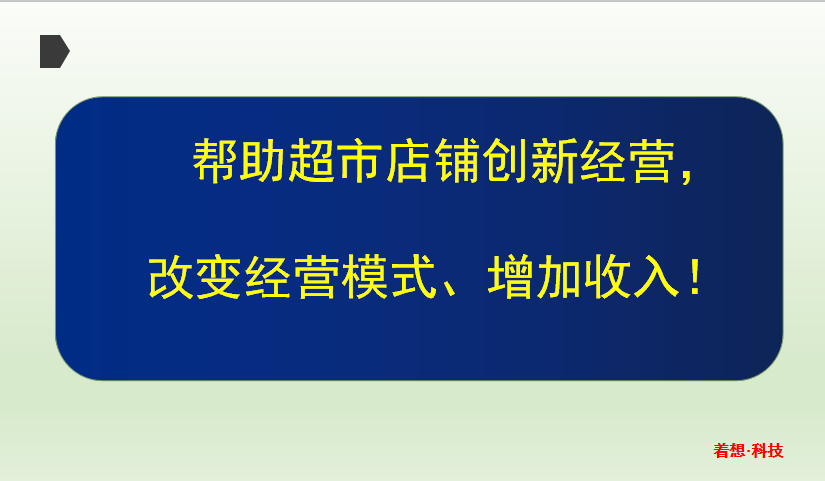 帮助超市店铺创新经营，

改变经营模式、增加收入！

着想·科技